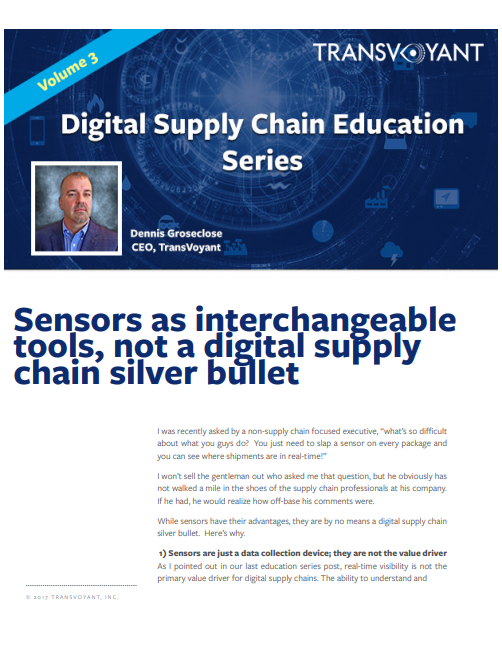 Volume 3

TRANSVOYANT

Digital Supply Chain Education Series

Dennis Groseclose
CEO, TransVoyant

Sensors as interchangeable tools, not a digital supply chain silver bullet

I was recently asked by a non-supply chain focused executive, "what's so difficult about what you guys do? You just need to slap a sensor on every package and you can see where shipments are in real-time!"

I won't sell the gentleman out who asked me that question, but he obviously has not walked a mile in the shoes of the supply chain professionals at his company. If he had, he would realize how off-base his comments were.

While sensors have their advantages, they are by no means a digital supply chain silver bullet. Here's why.

1) Sensors are just a data collection device; they are not the value driver
As I pointed out in our last education series post, real-time visibility is not the primary value driver for digital supply chains. The ability to understand and

© 2017 TRANSVOYANT, INC.